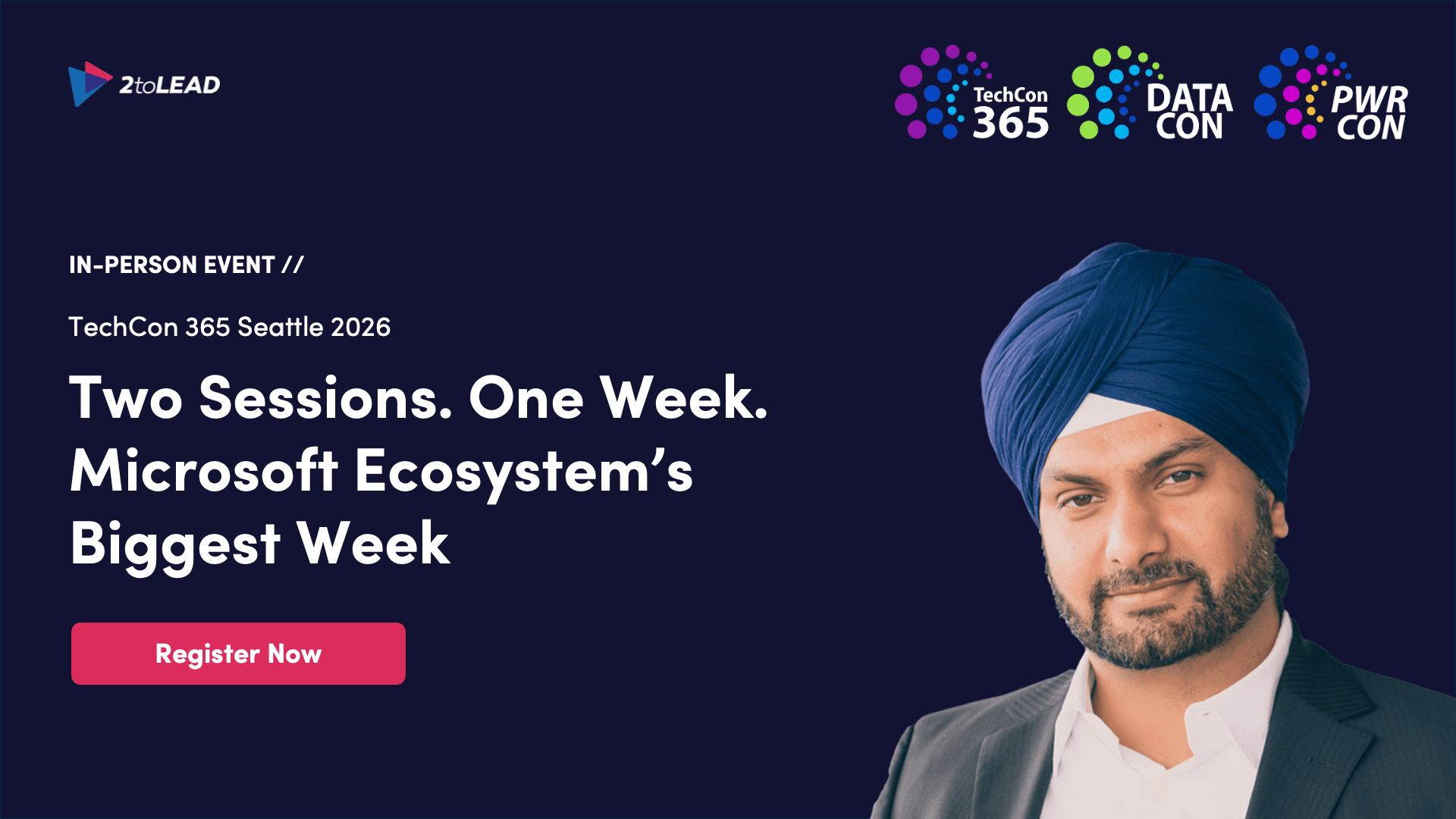 2toLEAD

TechCon 365

DATA CON

PWR CON

IN-PERSON EVENT //

TechCon 365 Seattle 2026

Two Sessions. One Week. Microsoft Ecosystem’s Biggest Week

Register Now